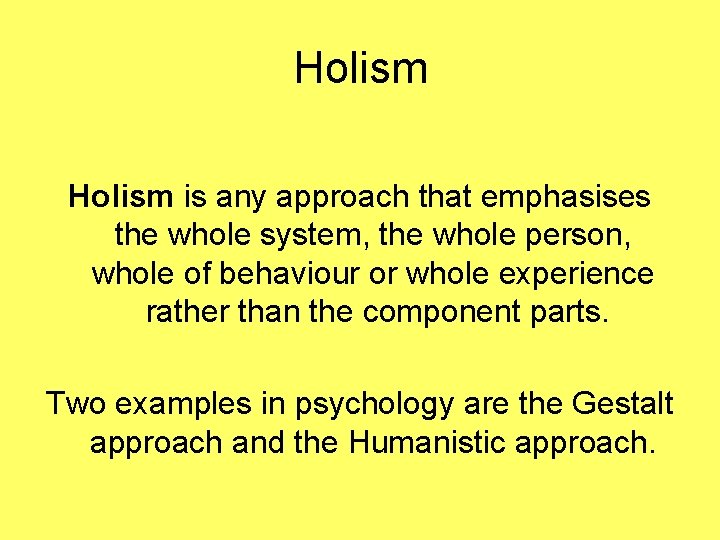 Holism

Holism is any approach that emphasises the whole system, the whole person, whole of behaviour or whole experience rather than the component parts.

Two examples in psychology are the Gestalt approach and the Humanistic approach.